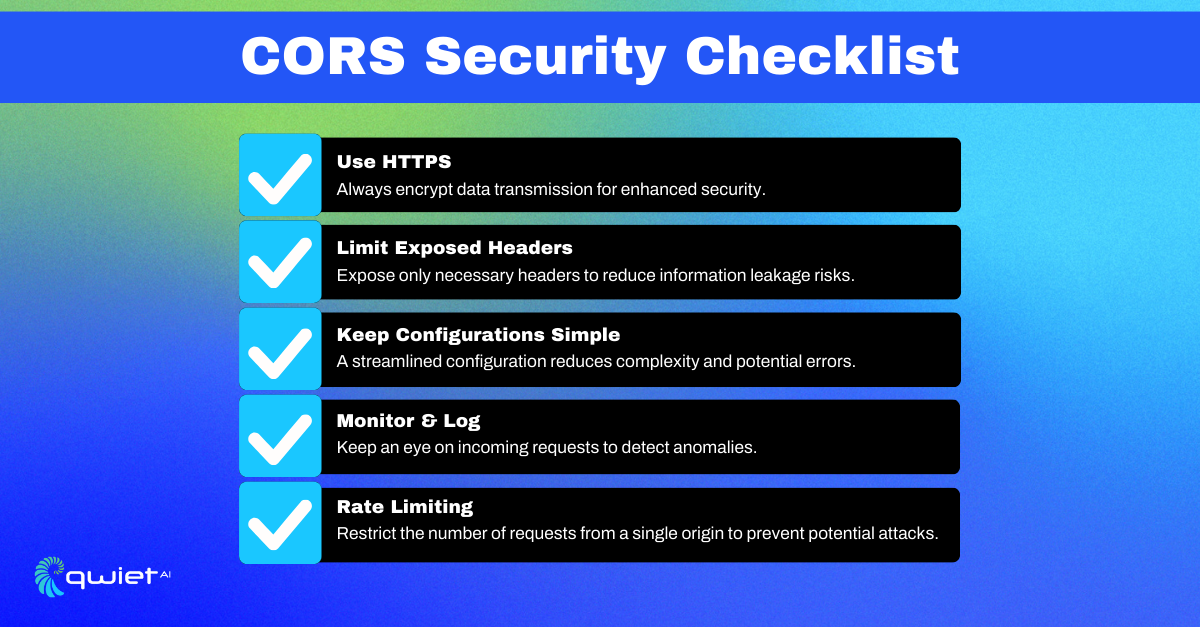 CORS Security Checklist

Use HTTPS
Always encrypt data transmission for enhanced security.

Limit Exposed Headers
Expose only necessary headers to reduce information leakage risks.

Keep Configurations Simple
A streamlined configuration reduces complexity and potential errors.

Monitor & Log
Keep an eye on incoming requests to detect anomalies.

Rate Limiting
Restrict the number of requests from a single origin to prevent potential attacks.

qwiet AI